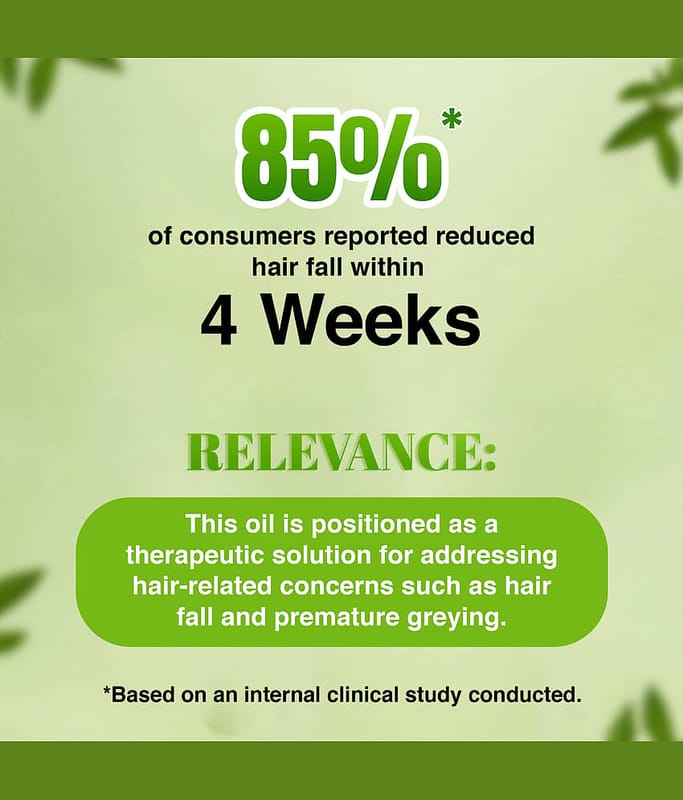 85%*

of consumers reported reduced hair fall within

4 Weeks

RELEVANCE:

This oil is positioned as a therapeutic solution for addressing hair-related concerns such as hair fall and premature greying.

*Based on an internal clinical study conducted.